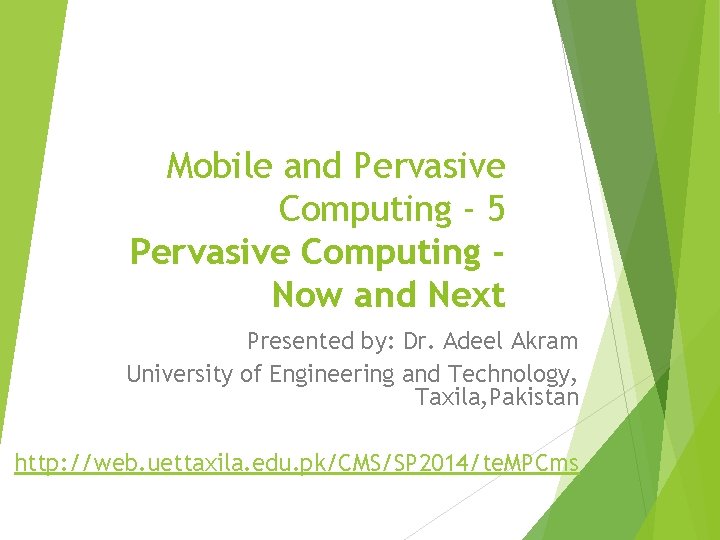 Mobile and Pervasive Computing - 5
Pervasive Computing - Now and Next

Presented by: Dr. Adeel Akram
University of Engineering and Technology, Taxila,Pakistan

http://web.uettaxila.edu.pk/CMS/SP2014/teMPCms